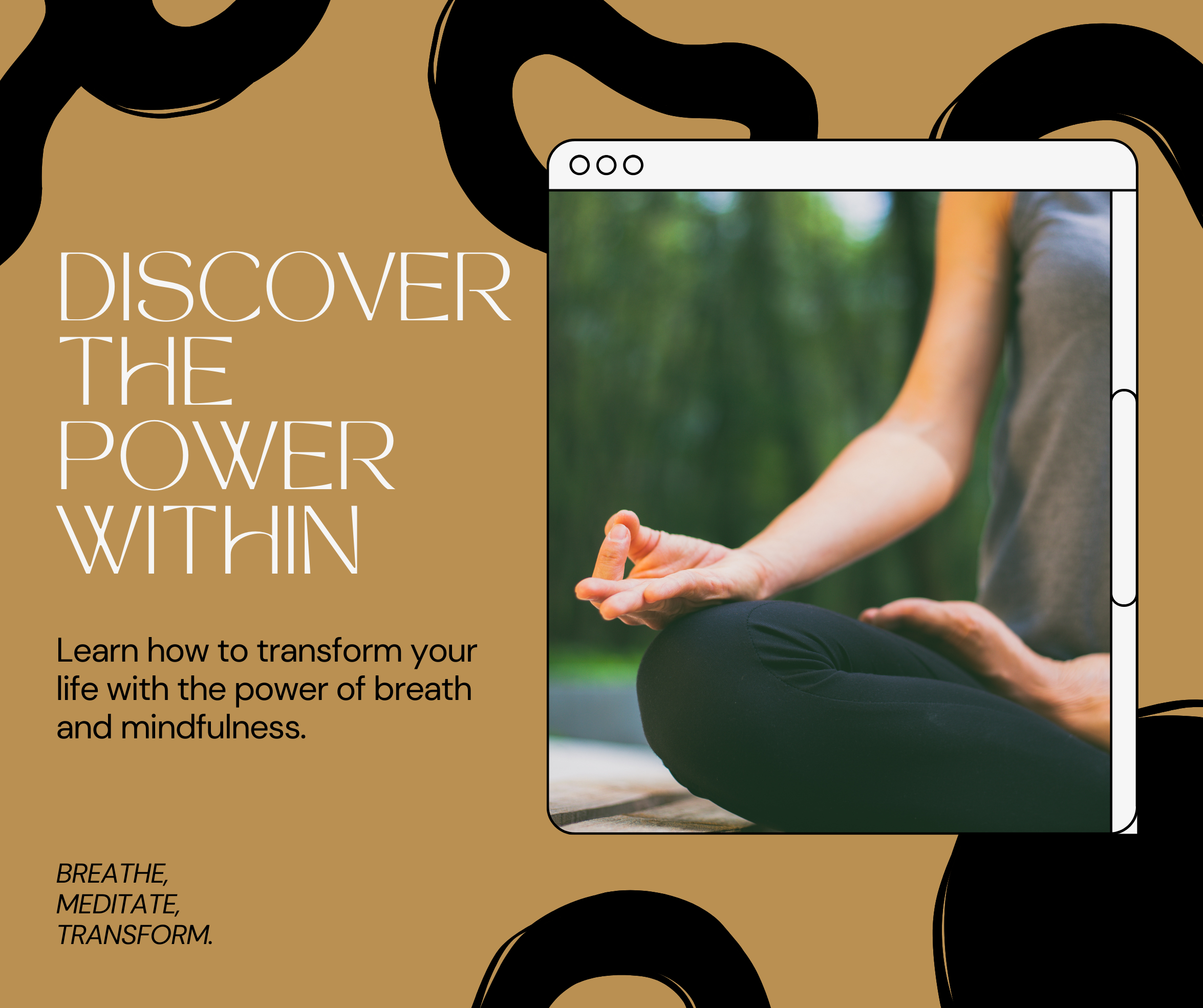 DISCOVER THE POWER WITHIN

Learn how to transform your life with the power of breath and mindfulness.

BREATHE, MEDITATE, TRANSFORM.